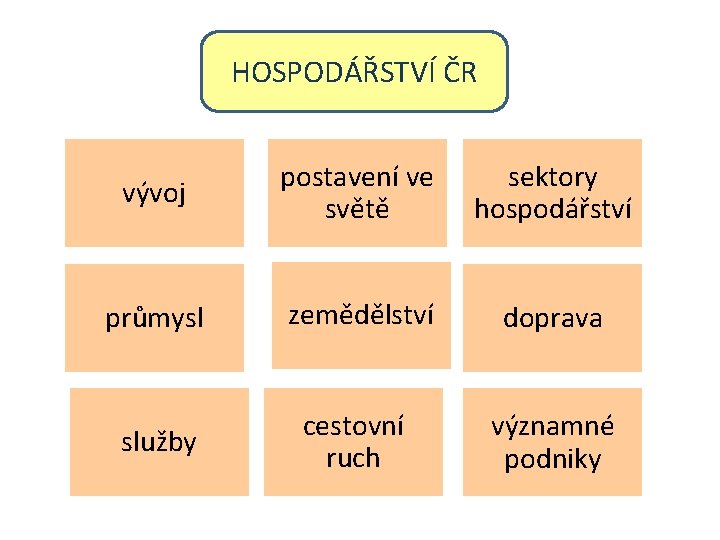 HOSPODÁŘSTVÍ ČR

vývoj

postavení ve světě

sektory hospodářství

průmysl

zemědělství

doprava

služby

cestovní ruch

významné podniky